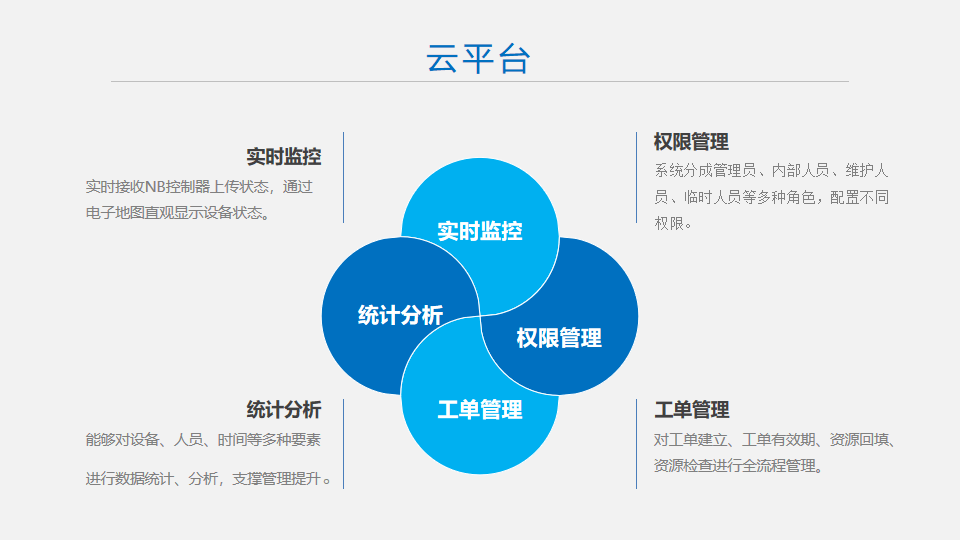 云平台

实时监控
实时接收NB控制器上传状态，通过电子地图直观显示设备状态。

权限管理
系统分成管理员、内部人员、维护人员、临时人员等多种角色，配置不同权限。

实时监控

统计分析

权限管理

工单管理

统计分析
能够对设备、人员、时间等多种要素

进行数据统计、分析，支撑管理提升。

工单管理
对工单建立、工单有效期、资源回填、资源检查进行全流程管理。